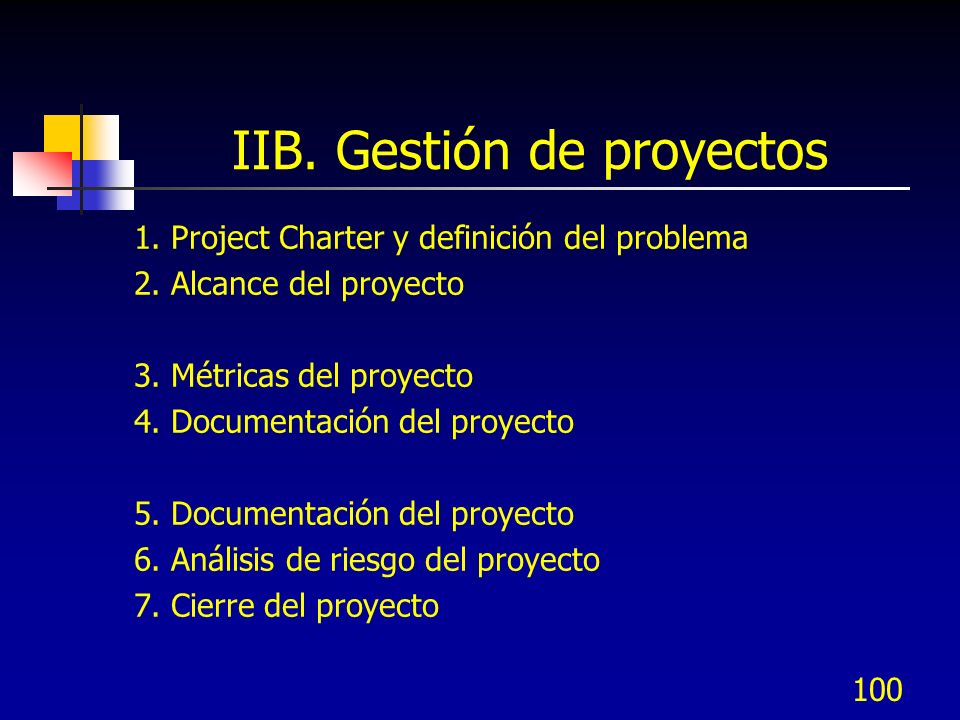 IIB. Gestión de proyectos

1. Project Charter y definición del problema
2. Alcance del proyecto

3. Métricas del proyecto
4. Documentación del proyecto

5. Documentación del proyecto
6. Análisis de riesgo del proyecto
7. Cierre del proyecto

100